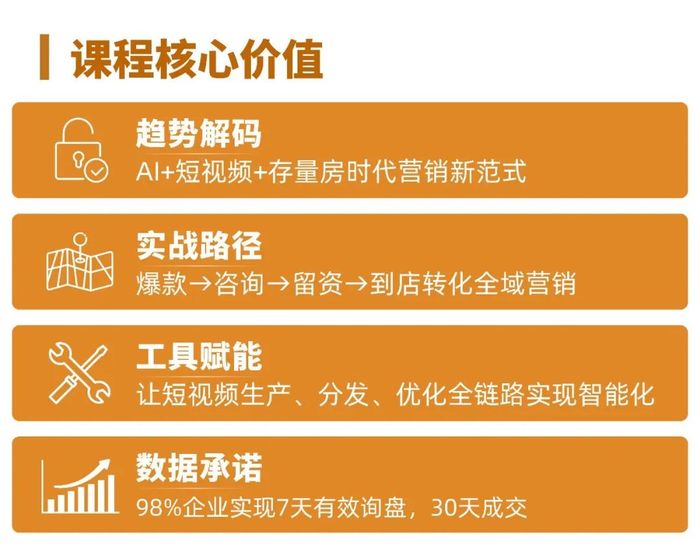 课程核心价值

趋势解码
AI+短视频+存量房时代营销新范式

实战路径
爆款→咨询→留资→到店转化全域营销

工具赋能
让短视频生产、分发、优化全链路实现智能化

数据承诺
98%企业实现7天有效询盘，30天成交